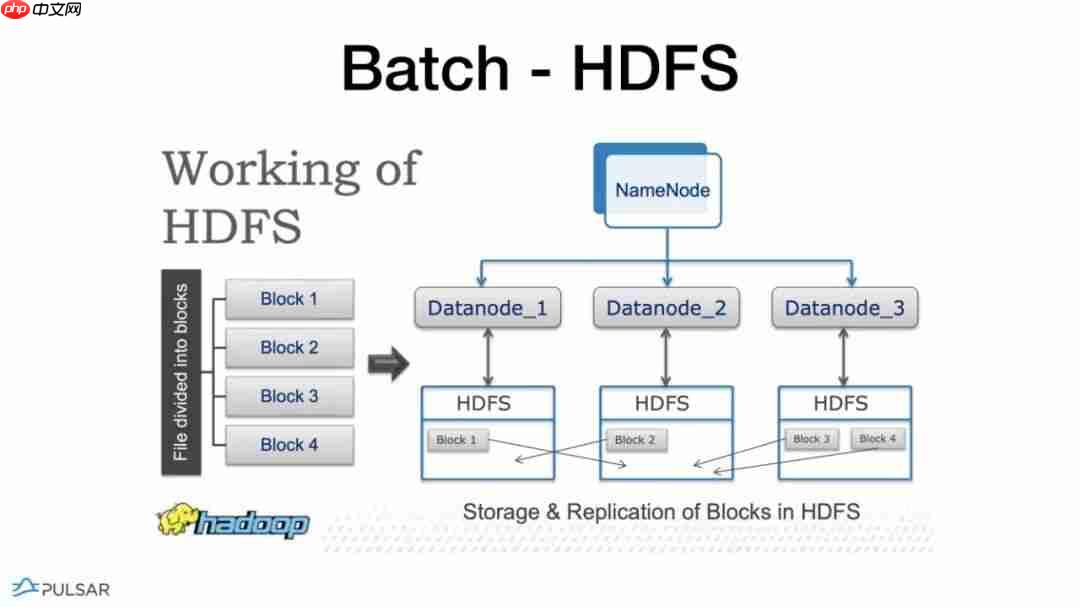 php 中文网

Batch - HDFS

Working of HDFS

File divided into blocks

Block 1

Block 2

Block 3

Block 4

NameNode

Datanode_1

Datanode_2

Datanode_3

HDFS

Block 1

HDFS

Block 2

HDFS

Block 3

Block 4

hadoop

Storage & Replication of Blocks in HDFS

PULSAR